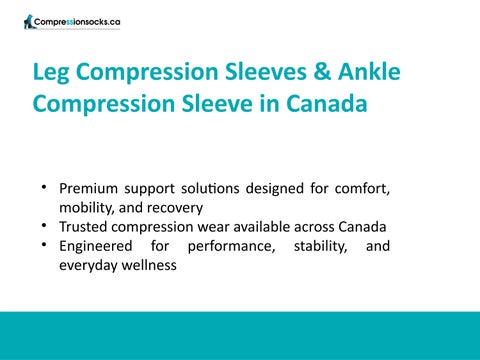 Compressionsocks.ca

Leg Compression Sleeves & Ankle Compression Sleeve in Canada

• Premium support solutions designed for comfort, mobility, and recovery
• Trusted compression wear available across Canada
• Engineered for performance, stability, and everyday wellness